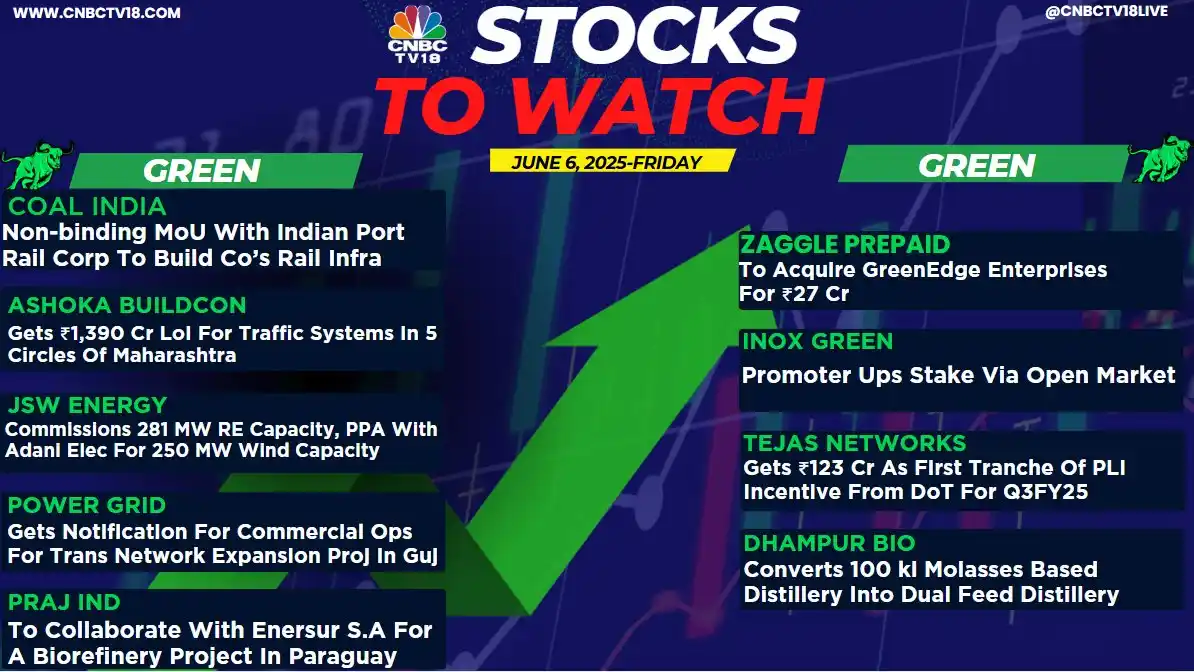 WWW.CNBCTV18.COM

CNBC TV18

STOCKS TO WATCH

@CNBCTV18LIVE

JUNE 6, 2025-FRIDAY

GREEN

COAL INDIA
Non-binding MoU With Indian Port Rail Corp To Build Co's Rail Infra

ASHOKA BUILDCON
Gets ₹1,390 Cr LoI For Traffic Systems In 5 Circles Of Maharashtra

JSW ENERGY
Commissions 281 MW RE Capacity, PPA With Adani Elec For 250 MW Wind Capacity

POWER GRID
Gets Notification For Commercial Ops For Trans Network Expansion Proj In Guj

PRAJ IND
To Collaborate With Enersur S.A For A Biorefinery Project In Paraguay

GREEN

ZAGGLE PREPAID
To Acquire GreenEdge Enterprises For ₹27 Cr

INOX GREEN
Promoter Ups Stake Via Open Market

TEJAS NETWORKS
Gets ₹123 Cr As First Tranche Of PLI Incentive From DoT For Q3FY25

DHAMPUR BIO
Converts 100 kl Molasses Based Distillery Into Dual Feed Distillery